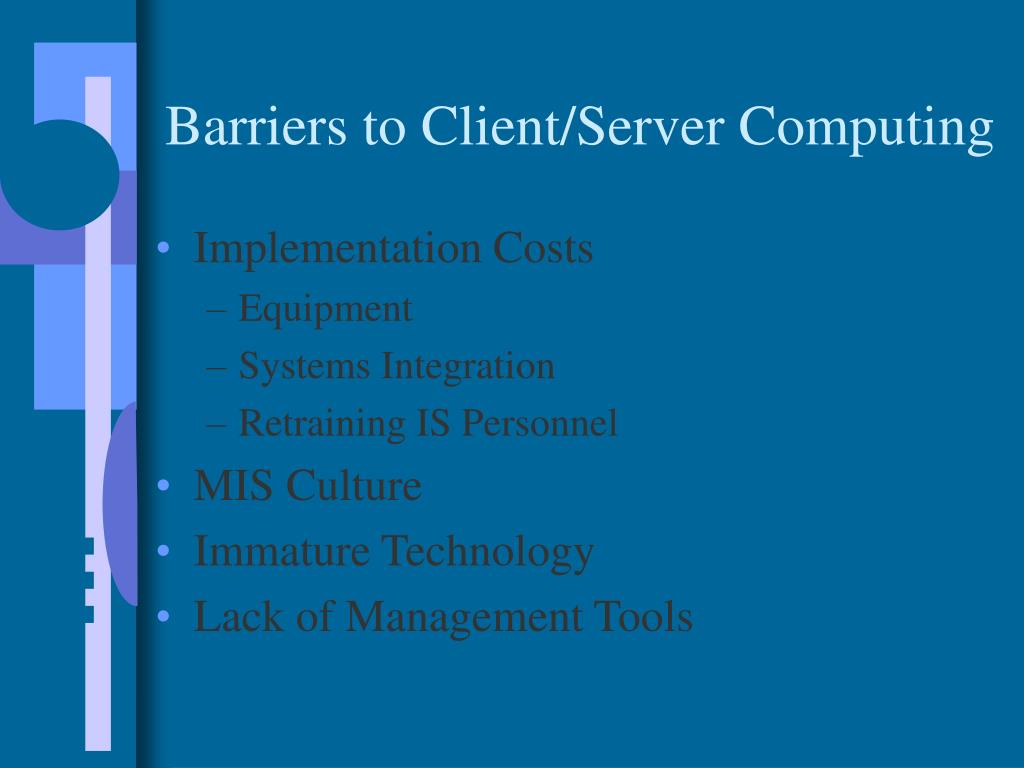 Barriers to Client/Server Computing

• Implementation Costs
  – Equipment
  – Systems Integration
  – Retraining IS Personnel
• MIS Culture
• Immature Technology
• Lack of Management Tools